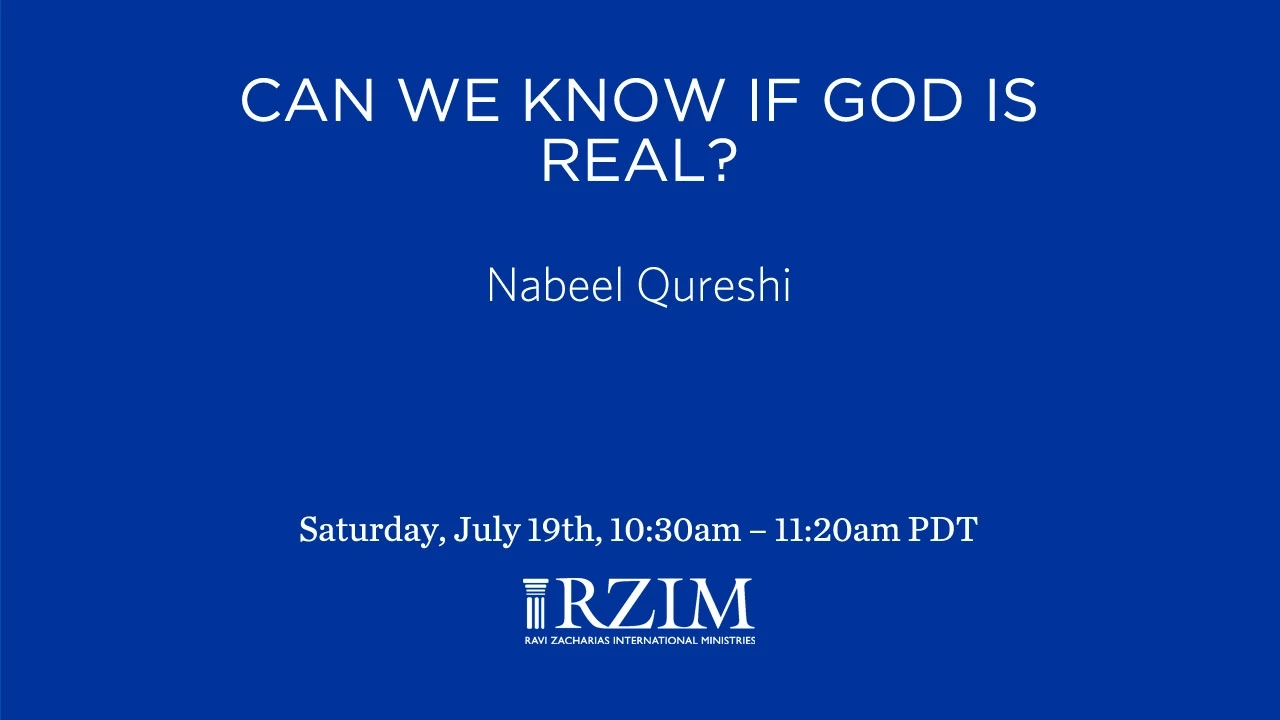 CAN WE KNOW IF GOD IS REAL?

Nabeel Qureshi

Saturday, July 19th, 10:30am – 11:20am PDT

RZIM
RAVI ZACHARIAS INTERNATIONAL MINISTRIES